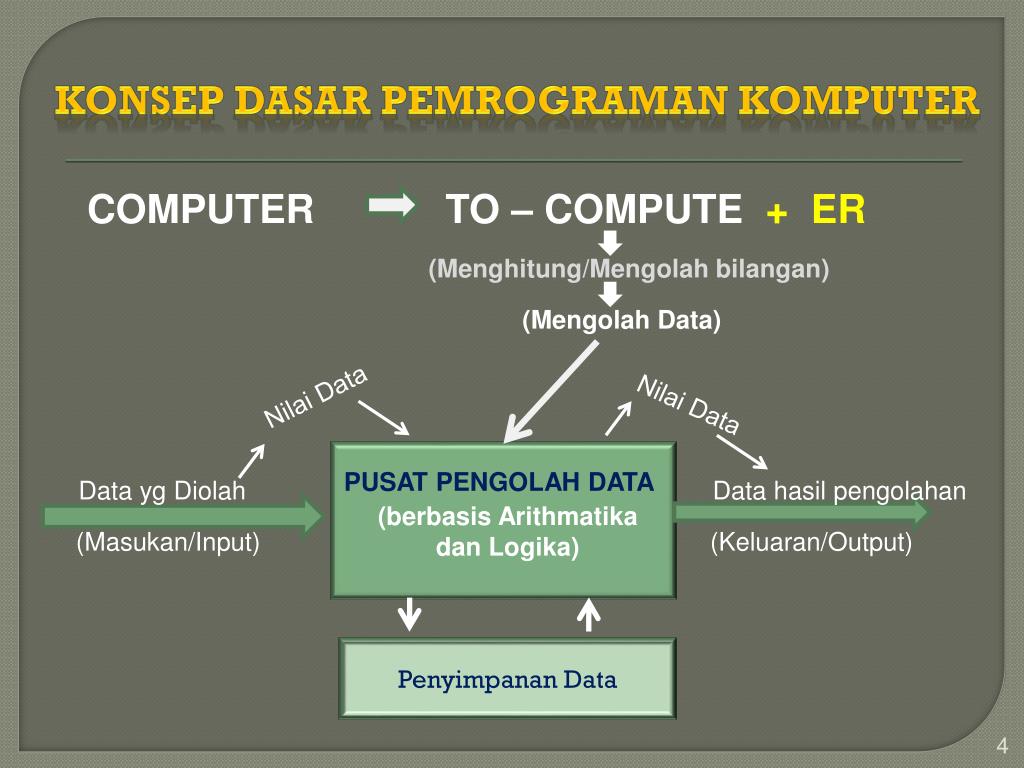 KONSEP DASAR PEMROGRAMAN KOMPUTER

COMPUTER TO – COMPUTE + ER

(Menghitung/Mengolah bilangan)

(Mengolah Data)

Nilai Data

Nilai Data

Data yg Diolah

(Masukan/Input)

PUSAT PENGOLAH DATA
(berbasis Arithmatika dan Logika)

Data hasil pengolahan

(Keluaran/Output)

Penyimpanan Data

4